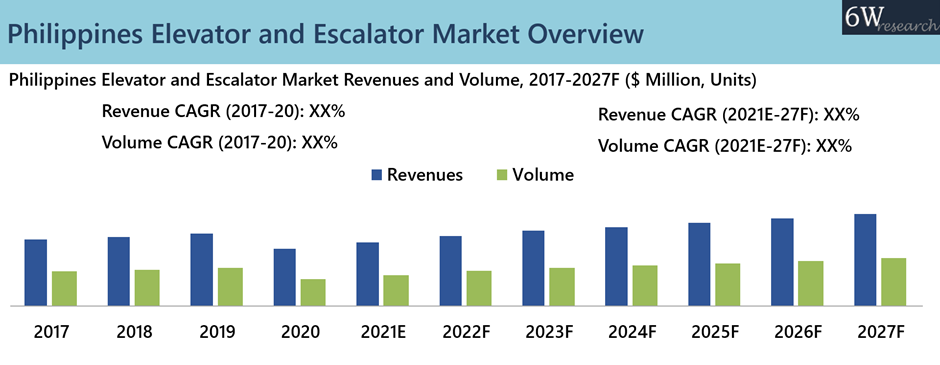 Philippines Elevator and Escalator Market Overview

6W research

Philippines Elevator and Escalator Market Revenues and Volume, 2017-2027F ($ Million, Units)

Revenue CAGR (2017-20): XX%

Volume CAGR (2017-20): XX%

Revenue CAGR (2021E-27F): XX%

Volume CAGR (2021E-27F): XX%

Revenues Volume

2017 2018 2019 2020 2021E 2022F 2023F 2024F 2025F 2026F 2027F